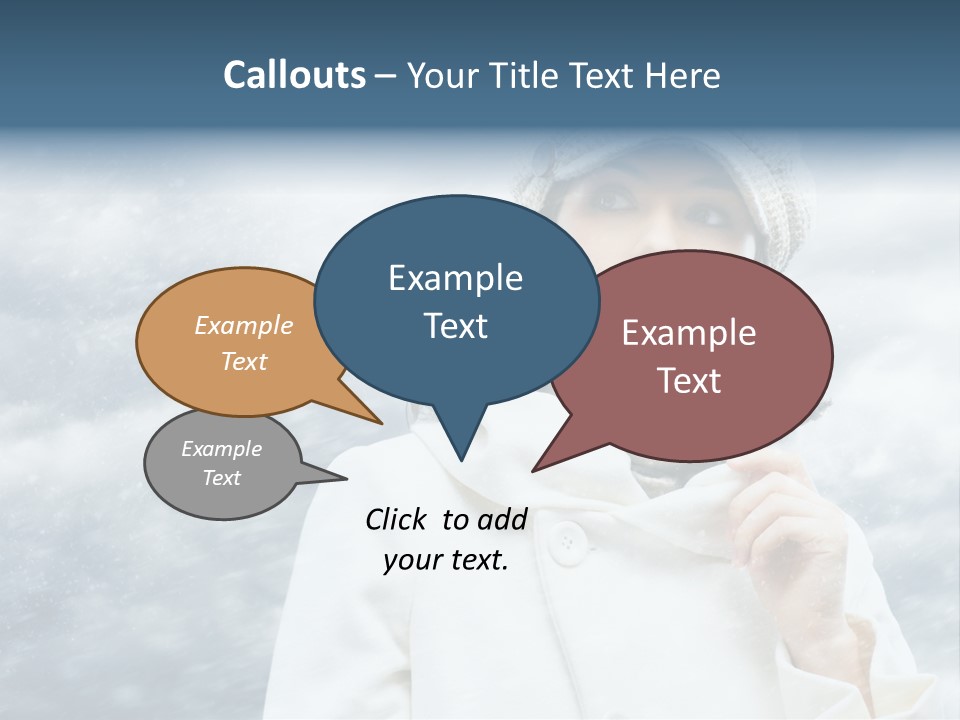 Callouts – Your Title Text Here

Example Text

Example Text

Example Text

Example Text

Click to add your text.